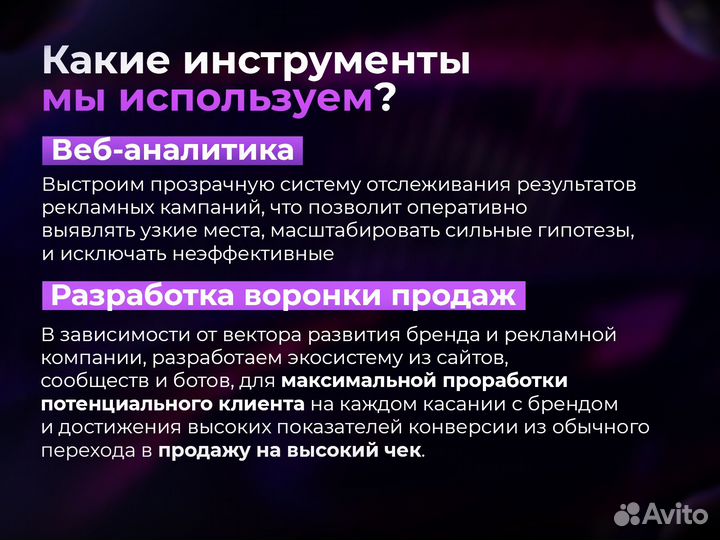 Какие инструменты мы используем?

Веб-аналитика

Выстроим прозрачную систему отслеживания результатов рекламных кампаний, что позволит оперативно выявлять узкие места, масштабировать сильные гипотезы, и исключать неэффективные

Разработка воронки продаж

В зависимости от вектора развития бренда и рекламной компании, разработаем экосистему из сайтов, сообществ и ботов, для максимальной проработки потенциального клиента на каждом касании с брендом и достижения высоких показателей конверсии из обычного перехода в продажу на высокий чек.

Avito